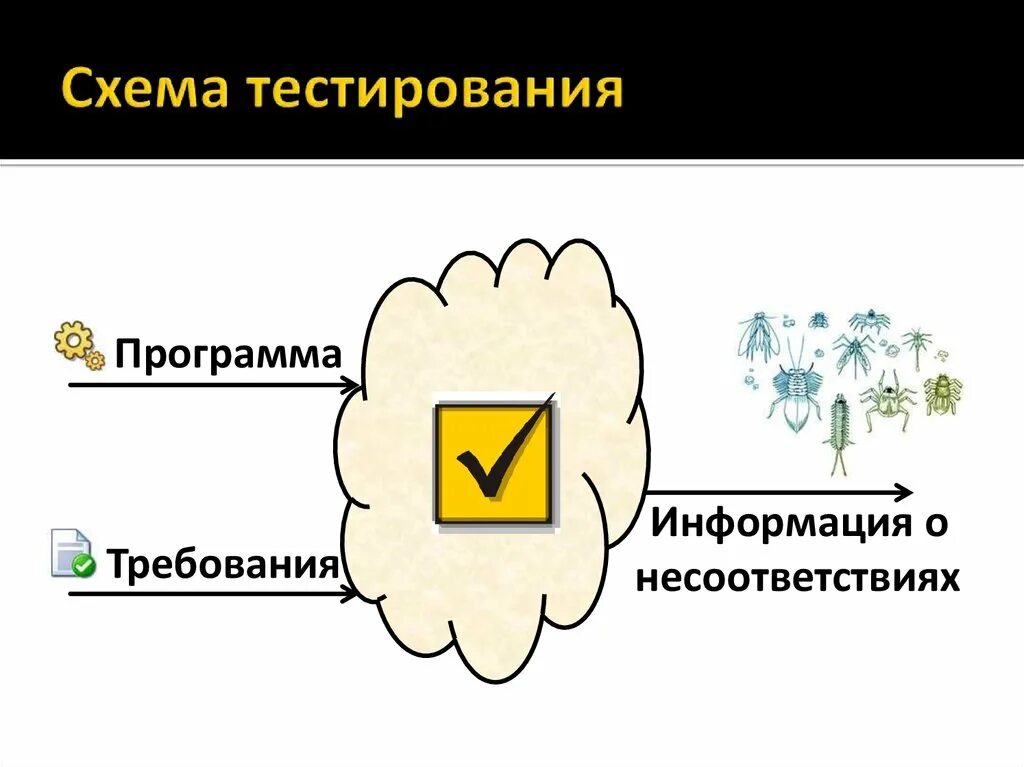 Схема тестирования

Программа

Требования

Информация о несоответствиях